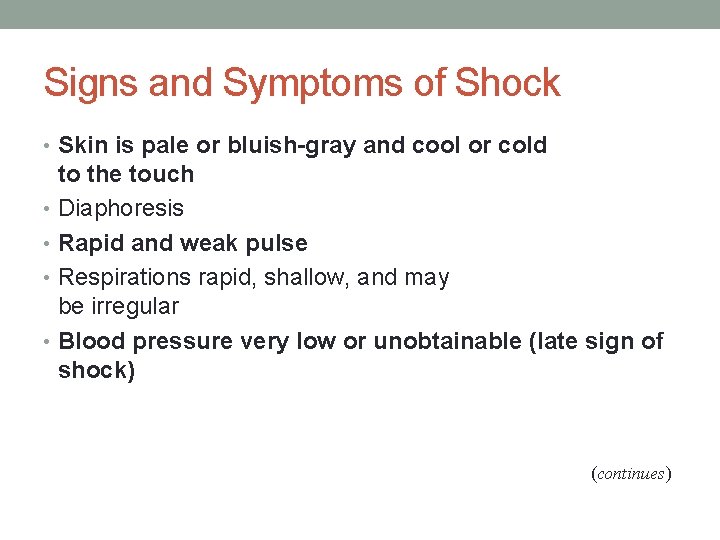 Signs and Symptoms of Shock

• Skin is pale or bluish-gray and cool or cold to the touch
• Diaphoresis
• Rapid and weak pulse
• Respirations rapid, shallow, and may be irregular
• Blood pressure very low or unobtainable (late sign of shock)

(continues)